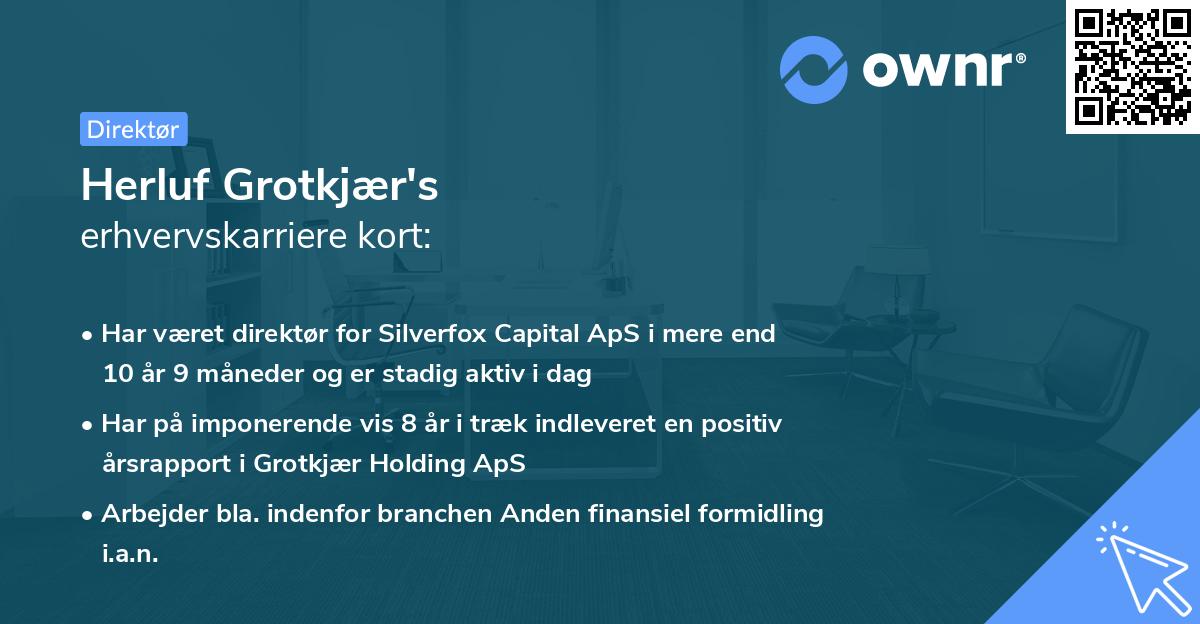 ownr®

Direktør

Herluf Grotkjær's
erhvervskarriere kort:

• Har været direktør for Silverfox Capital ApS i mere end 10 år 9 måneder og er stadig aktiv i dag

• Har på imponerende vis 8 år i træk indleveret en positiv årsrapport i Grotkjær Holding ApS

• Arbejder bla. indenfor branchen Anden finansiel formidling i.a.n.